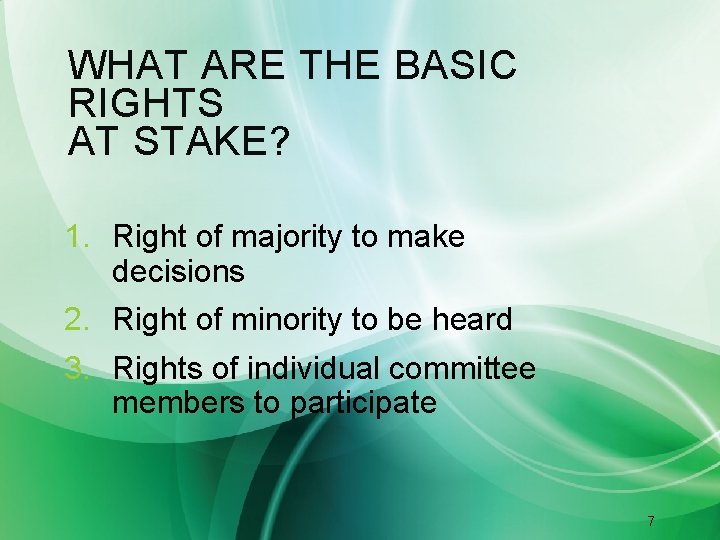 WHAT ARE THE BASIC RIGHTS
AT STAKE?

1. Right of majority to make decisions
2. Right of minority to be heard
3. Rights of individual committee members to participate

7